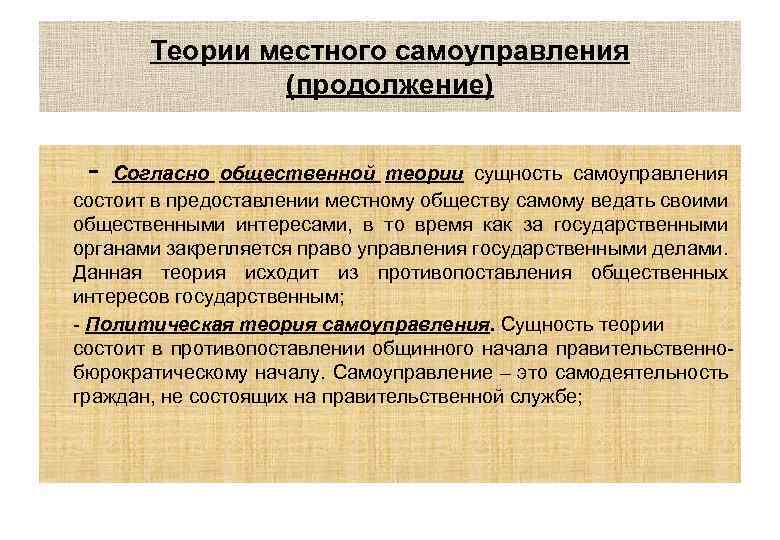 Теории местного самоуправления (продолжение)

- Согласно общественной теории сущность самоуправления состоит в предоставлении местному обществу самому ведать своими общественными интересами, в то время как за государственными органами закрепляется право управления государственными делами. Данная теория исходит из противопоставления общественных интересов государственным;

- Политическая теория самоуправления. Сущность теории состоит в противопоставлении общинного начала правительственно-бюрократическому началу. Самоуправление – это самодеятельность граждан, не состоящих на правительственной службе;